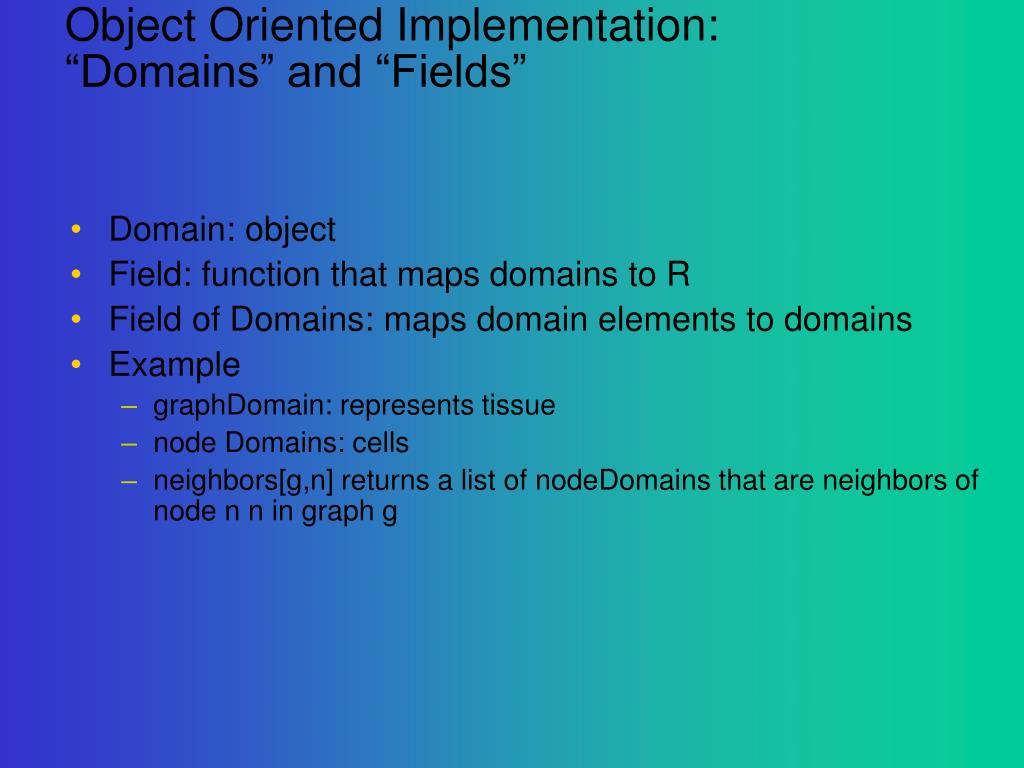 Object Oriented Implementation: “Domains” and “Fields”

• Domain: object
• Field: function that maps domains to R
• Field of Domains: maps domain elements to domains
• Example
– graphDomain: represents tissue
– node Domains: cells
– neighbors[g,n] returns a list of nodeDomains that are neighbors of node n n in graph g